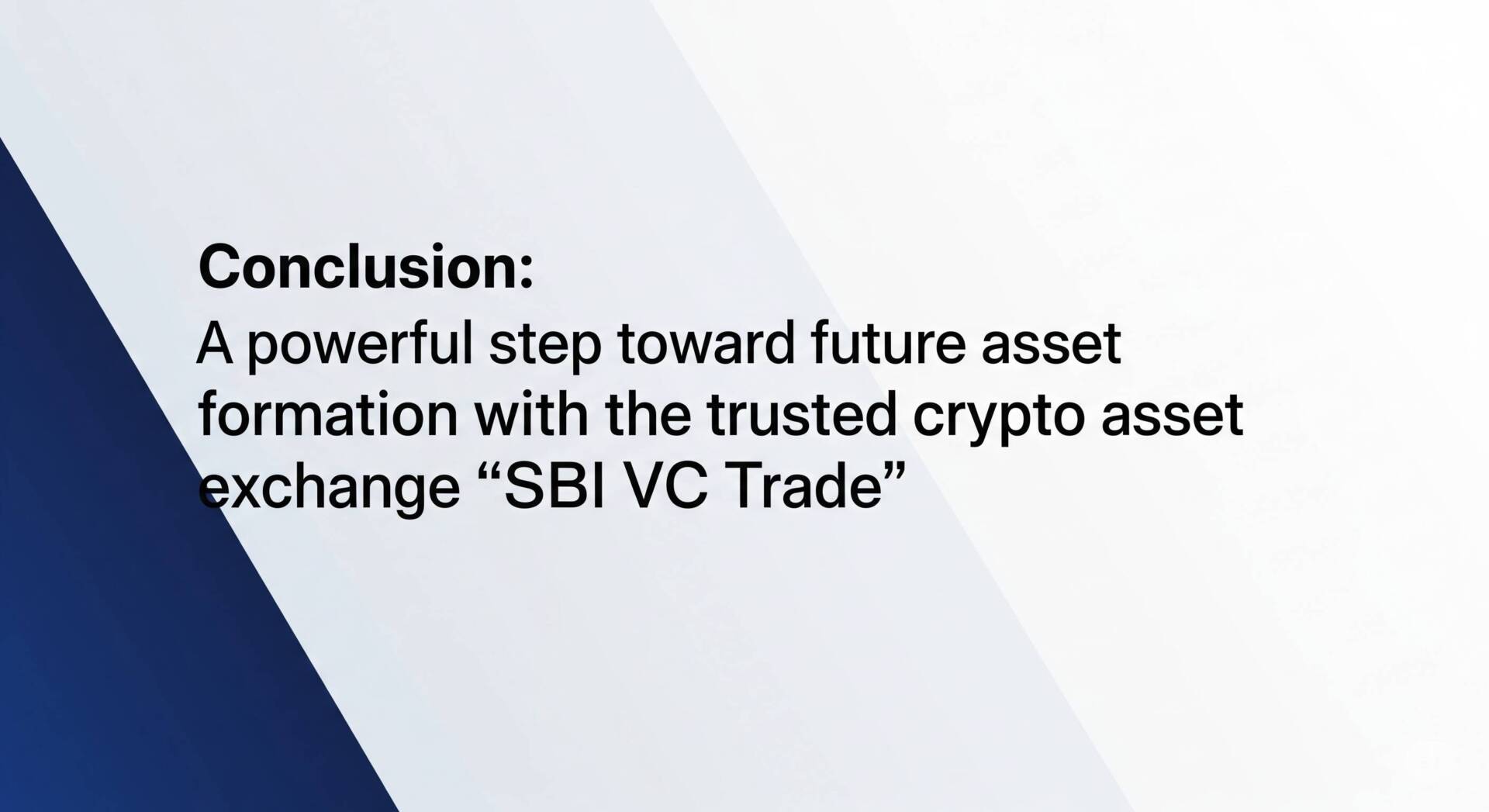 Conclusion:
A powerful step toward future asset formation with the trusted crypto asset exchange “SBI VC Trade”